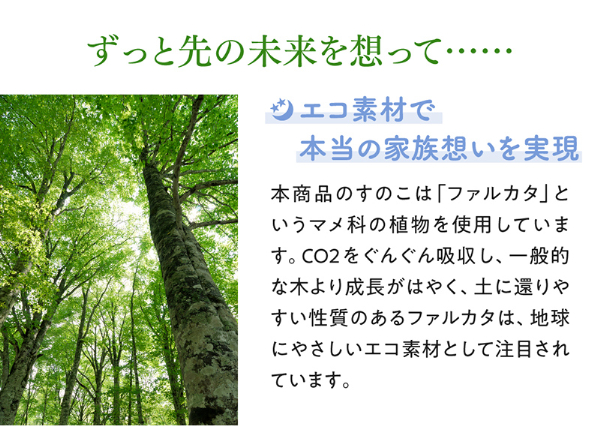 ずっと先の未来を想って……

エコ素材で
本当の家族想いを実現

本商品のすのこは「ファルカタ」というマメ科の植物を使用しています。CO2をぐんぐん吸収し、一般的な木より成長がはやく、土に還りやすい性質のあるファルカタは、地球にやさしいエコ素材として注目されています。